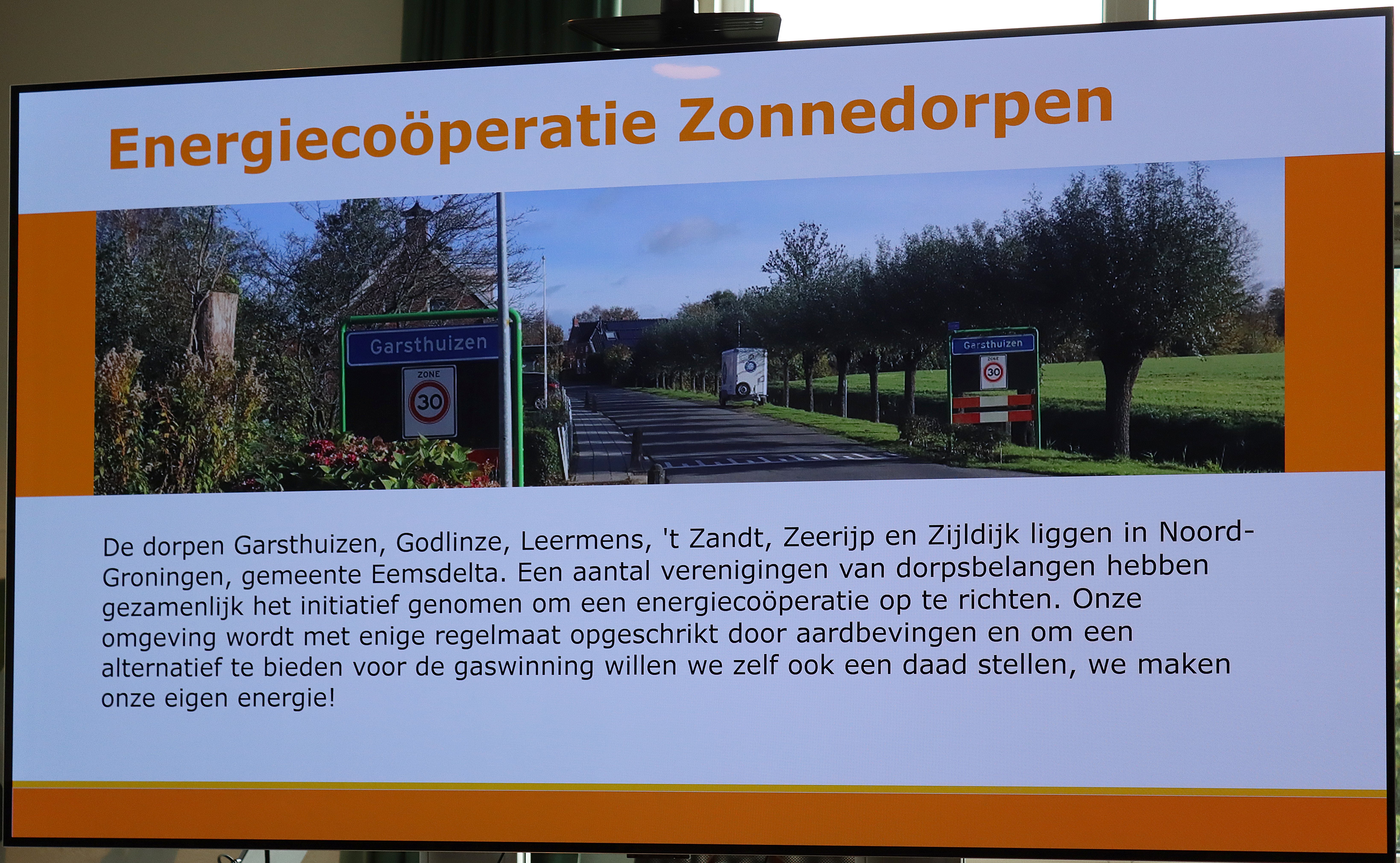 Energiecoöperatie Zonnedorpen

Garsthuizen
ZONE
30

Garsthuizen
ZONE
30

De dorpen Garsthuizen, Godlinze, Leermens, 't Zandt, Zeerijp en Zijldijk liggen in Noord-Groningen, gemeente Eemsdelta. Een aantal verenigingen van dorpsbelangen hebben gezamenlijk het initiatief genomen om een energiecoöperatie op te richten. Onze omgeving wordt met enige regelmaat opgeschrikt door aardbevingen en om een alternatief te bieden voor de gaswinning willen we zelf ook een daad stellen, we maken onze eigen energie!